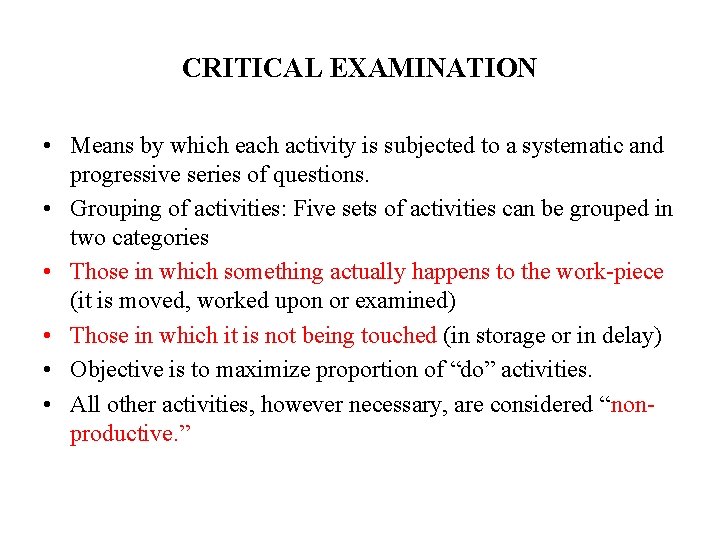 CRITICAL EXAMINATION

• Means by which each activity is subjected to a systematic and progressive series of questions.
• Grouping of activities: Five sets of activities can be grouped in two categories
• Those in which something actually happens to the work-piece (it is moved, worked upon or examined)
• Those in which it is not being touched (in storage or in delay)
• Objective is to maximize proportion of “do” activities.
• All other activities, however necessary, are considered “non-productive.”